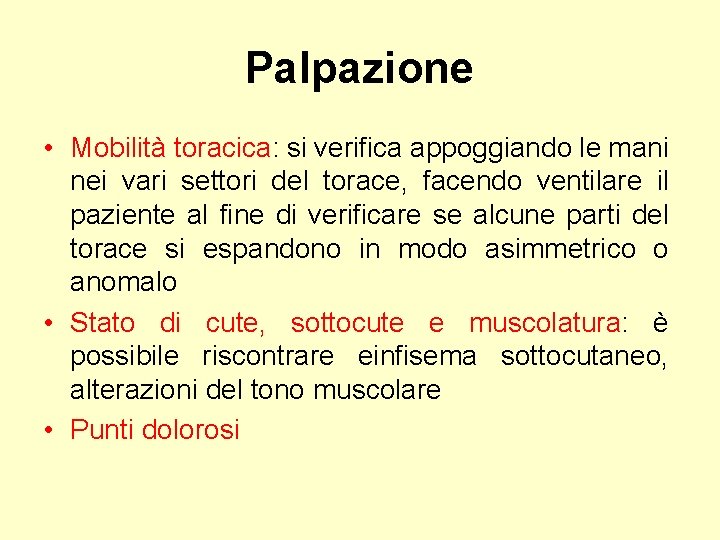 Palpazione

• Mobilità toracica: si verifica appoggiando le mani nei vari settori del torace, facendo ventilare il paziente al fine di verificare se alcune parti del torace si espandono in modo asimmetrico o anomalo

• Stato di cute, sottocute e muscolatura: è possibile riscontrare einfisema sottocutaneo, alterazioni del tono muscolare

• Punti dolorosi